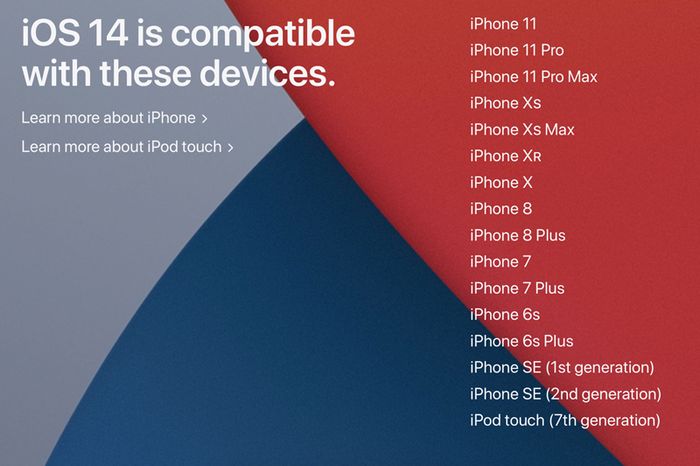 iOS 14 is compatible with these devices.

Learn more about iPhone >

Learn more about iPod touch >

iPhone 11
iPhone 11 Pro
iPhone 11 Pro Max
iPhone Xs
iPhone Xs Max
iPhone XR
iPhone X
iPhone 8
iPhone 8 Plus
iPhone 7
iPhone 7 Plus
iPhone 6s
iPhone 6s Plus
iPhone SE (1st generation)
iPhone SE (2nd generation)
iPod touch (7th generation)